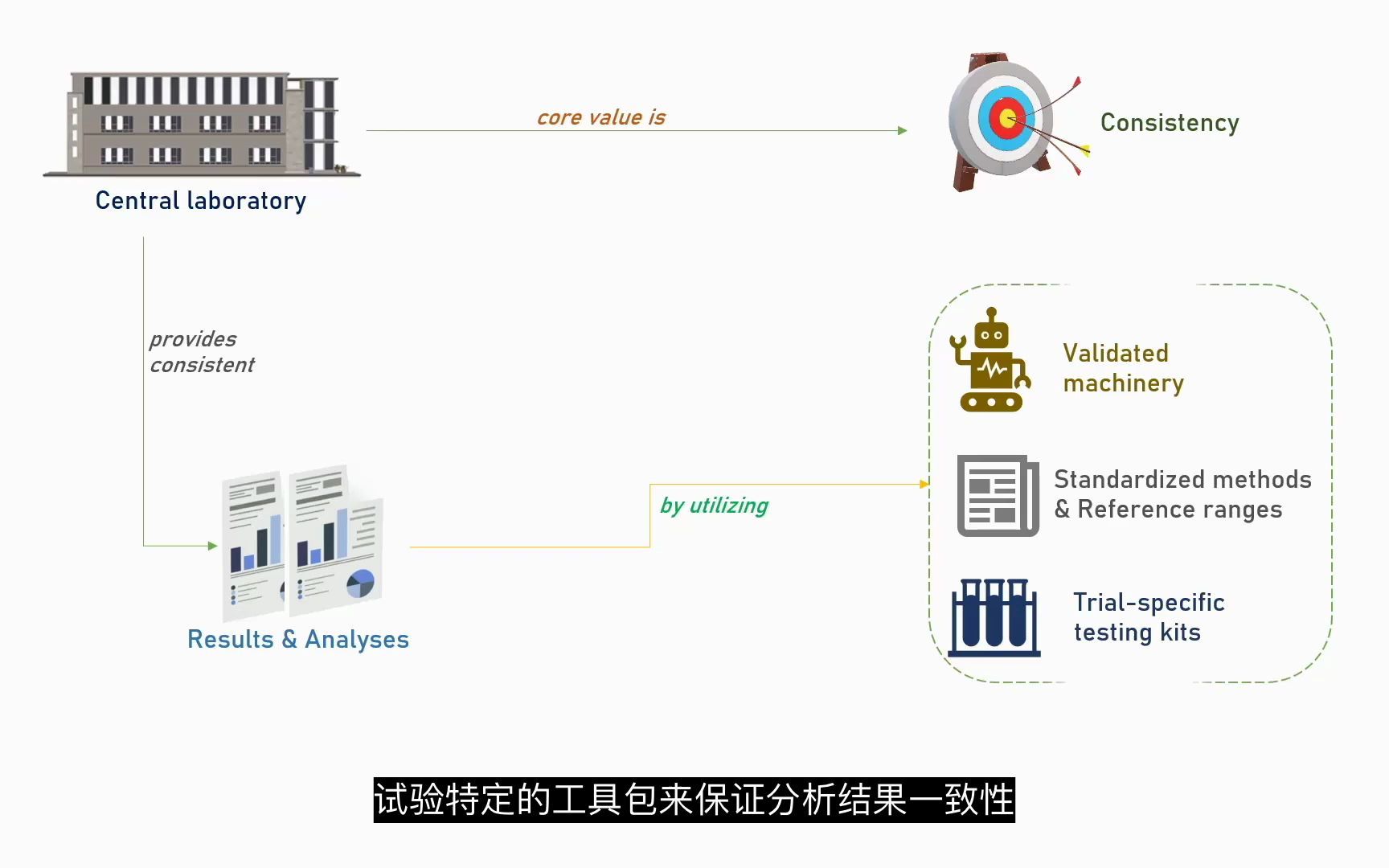 Central laboratory

core value is

Consistency

provides consistent

Results & Analyses

by utilizing

Validated machinery

Standardized methods & Reference ranges

Trial-specific testing kits

试验特定的工具包来保证分析结果一致性